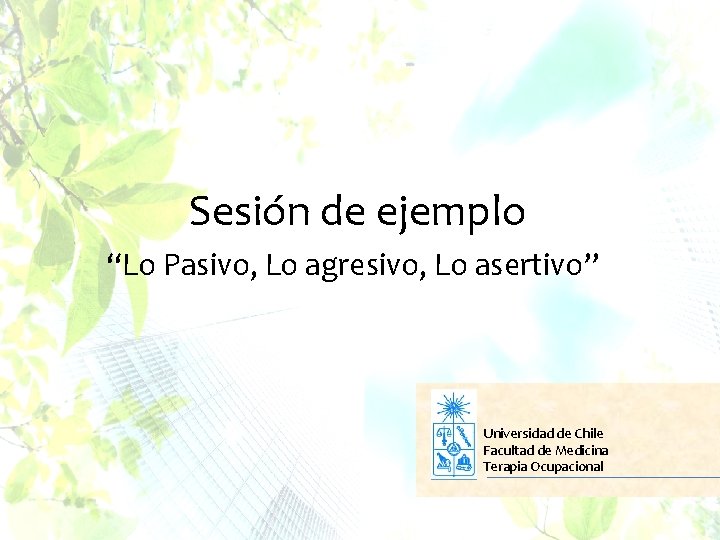 Sesión de ejemplo

“Lo Pasivo, Lo agresivo, Lo asertivo”

Universidad de Chile
Facultad de Medicina
Terapia Ocupacional